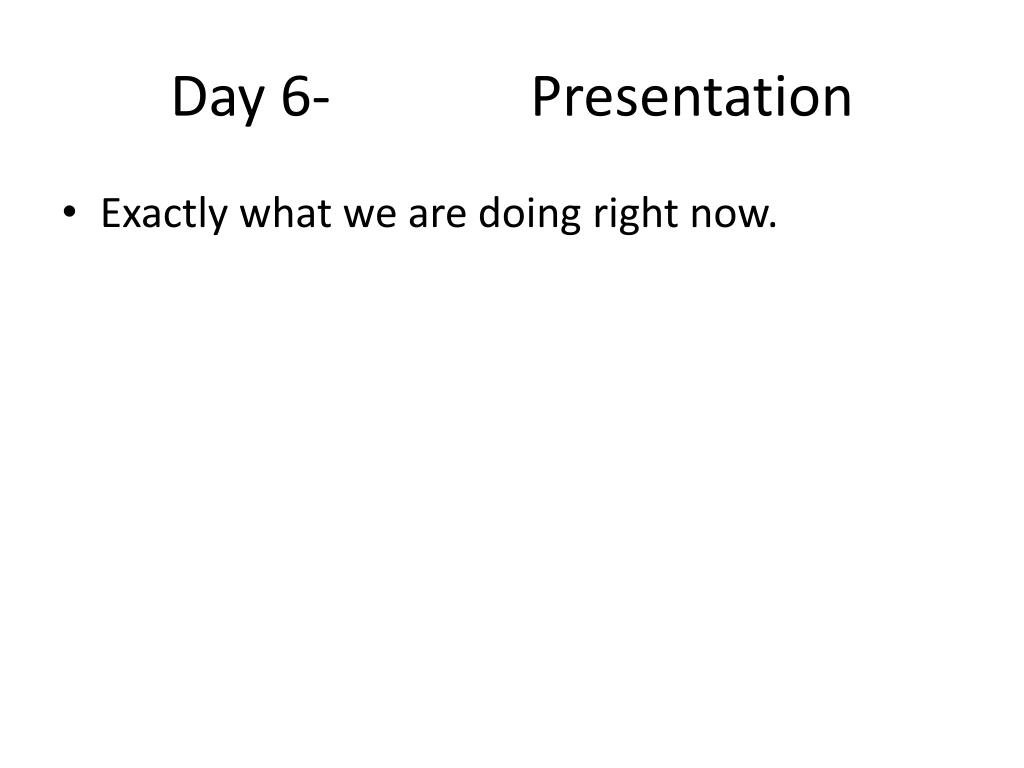 Day 6- Presentation

• Exactly what we are doing right now.